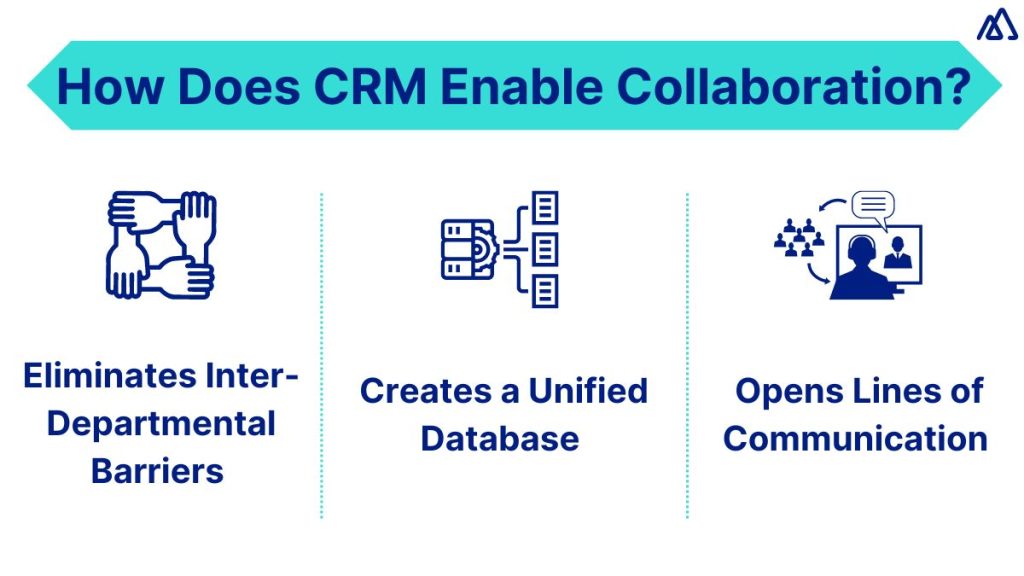 How Does CRM Enable Collaboration?

Eliminates Inter-Departmental Barriers

Creates a Unified Database

Opens Lines of Communication